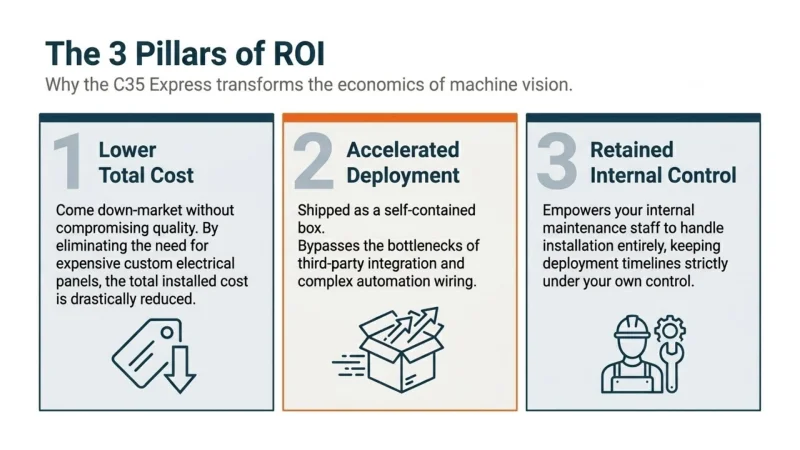 The 3 Pillars of ROI

Why the C35 Express transforms the economics of machine vision.

1 Lower Total Cost

Come down-market without compromising quality. By eliminating the need for expensive custom electrical panels, the total installed cost is drastically reduced.

2 Accelerated Deployment

Shipped as a self-contained box.
Bypasses the bottlenecks of third-party integration and complex automation wiring.

3 Retained Internal Control

Empowers your internal maintenance staff to handle installation entirely, keeping deployment timelines strictly under your own control.